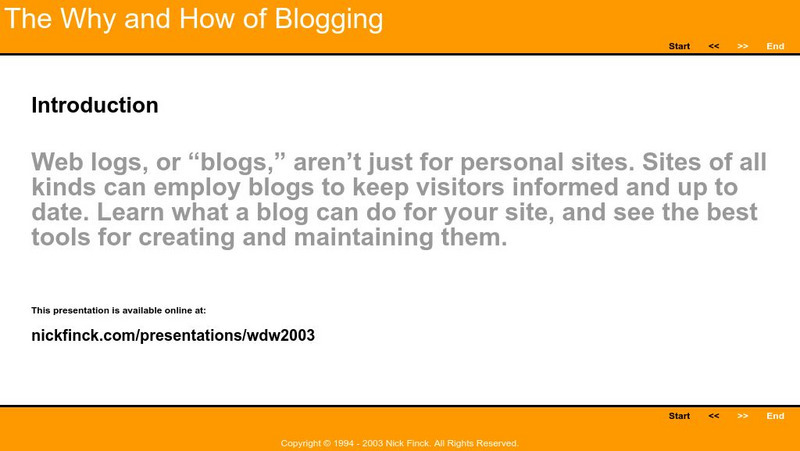 The Why and How of Blogging

Start << >> End

Introduction

Web logs, or “blogs,” aren’t just for personal sites. Sites of all kinds can employ blogs to keep visitors informed and up to date. Learn what a blog can do for your site, and see the best tools for creating and maintaining them.

This presentation is available online at:

nickfinck.com/presentations/wdw2003

Start << >> End

Copyright © 1994 - 2003 Nick Finck. All Rights Reserved.